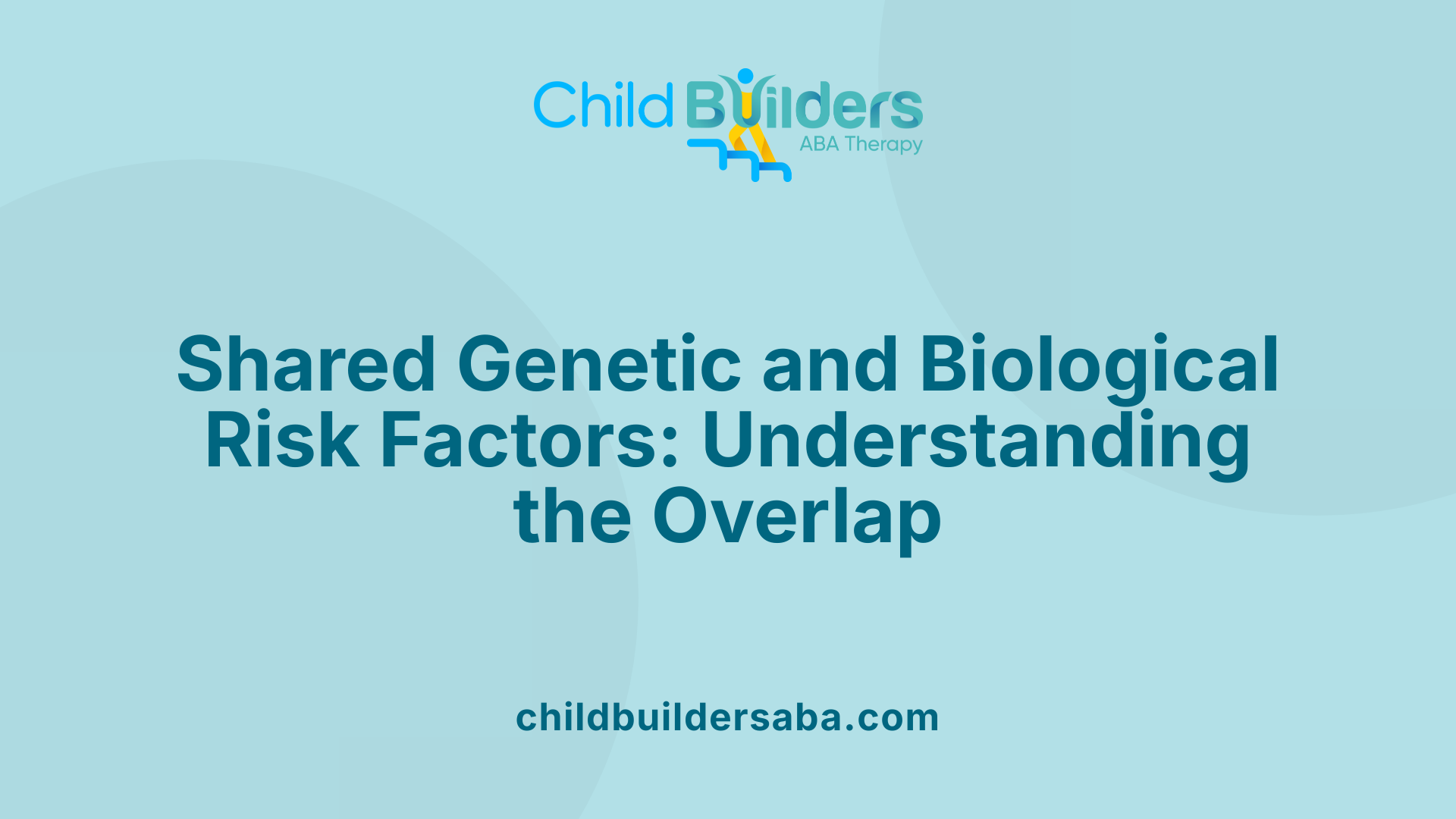 Child Builders
ABA Therapy

Shared Genetic and Biological Risk Factors: Understanding the Overlap

childbuildersaba.com